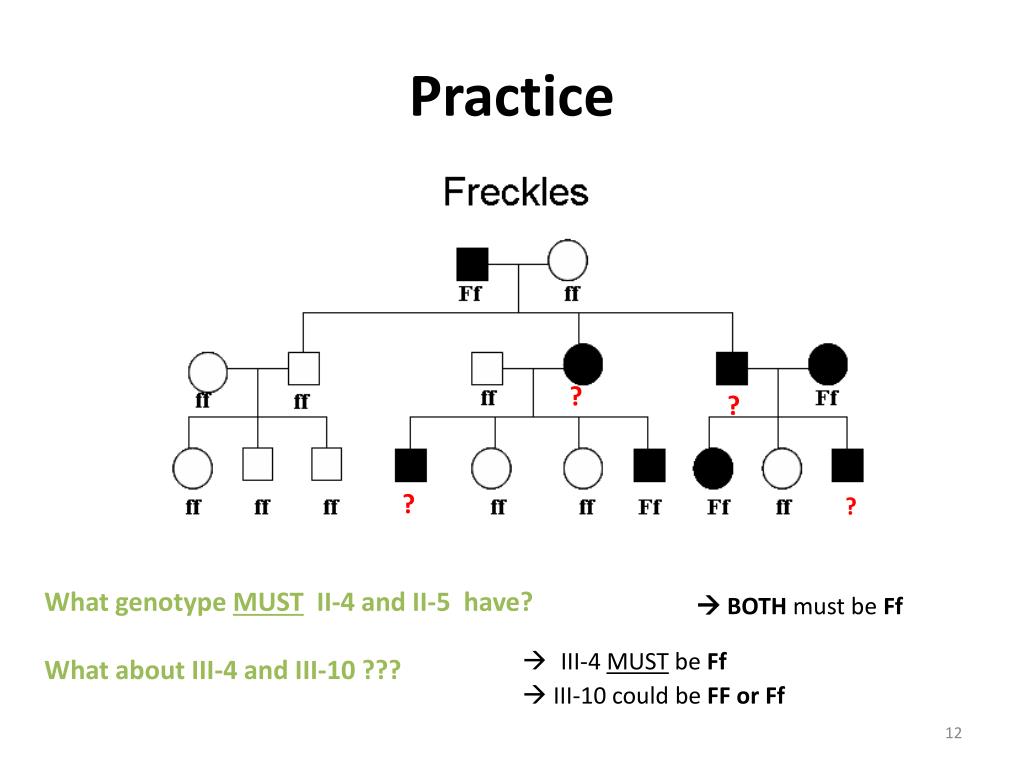 Practice

Freckles

Ff ff

ff ff ff ? ? Ff

ff ff ff ? ff ff Ff Ff ff ?

What genotype MUST II-4 and II-5 have?

→ BOTH must be Ff

What about III-4 and III-10 ???

→ III-4 MUST be Ff
→ III-10 could be FF or Ff

12